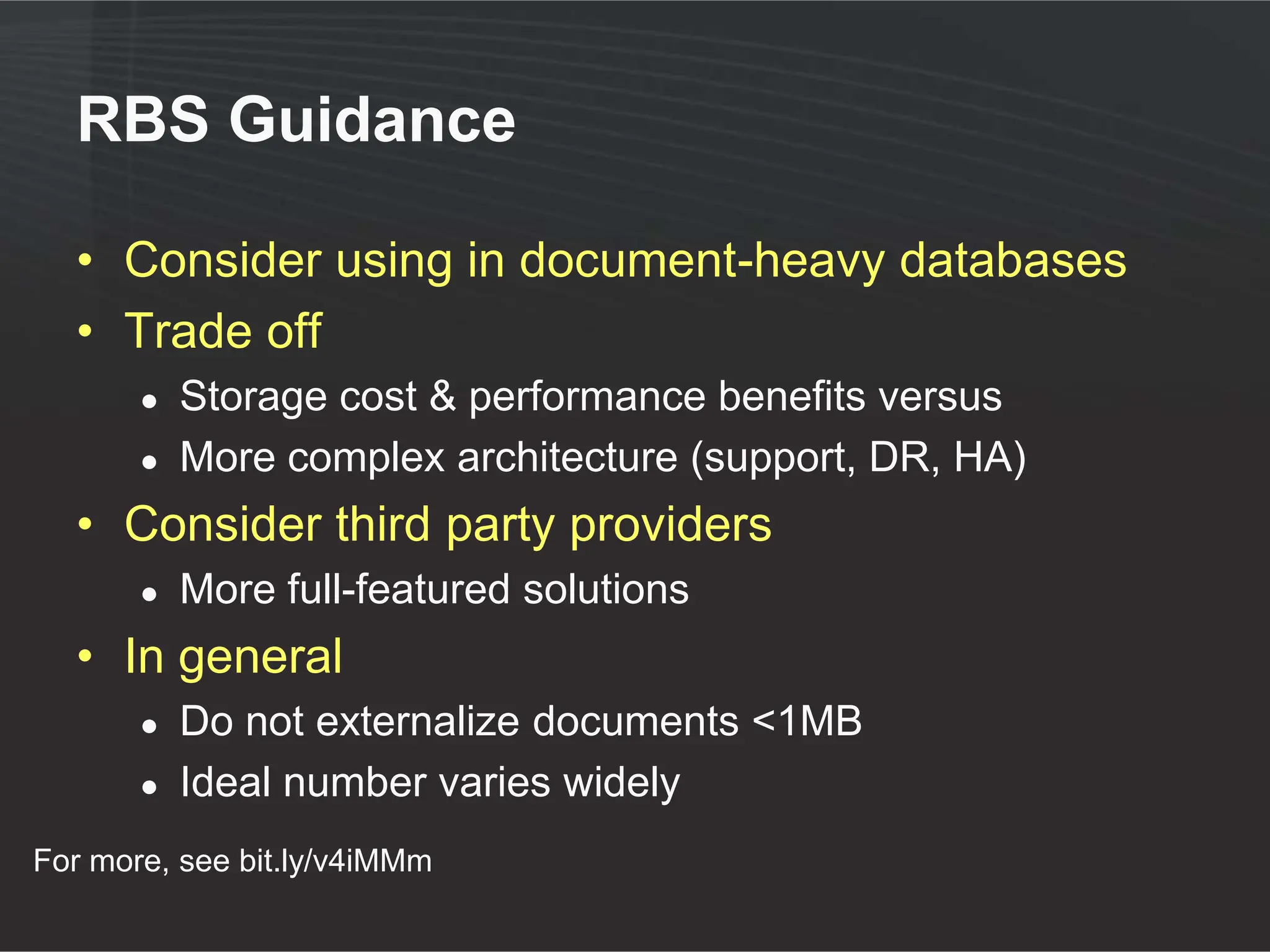 RBS Guidance

• Consider using in document-heavy databases
• Trade off
  • Storage cost & performance benefits versus
  • More complex architecture (support, DR, HA)
• Consider third party providers
  • More full-featured solutions
• In general
  • Do not externalize documents <1MB
  • Ideal number varies widely

For more, see bit.ly/v4iMMm